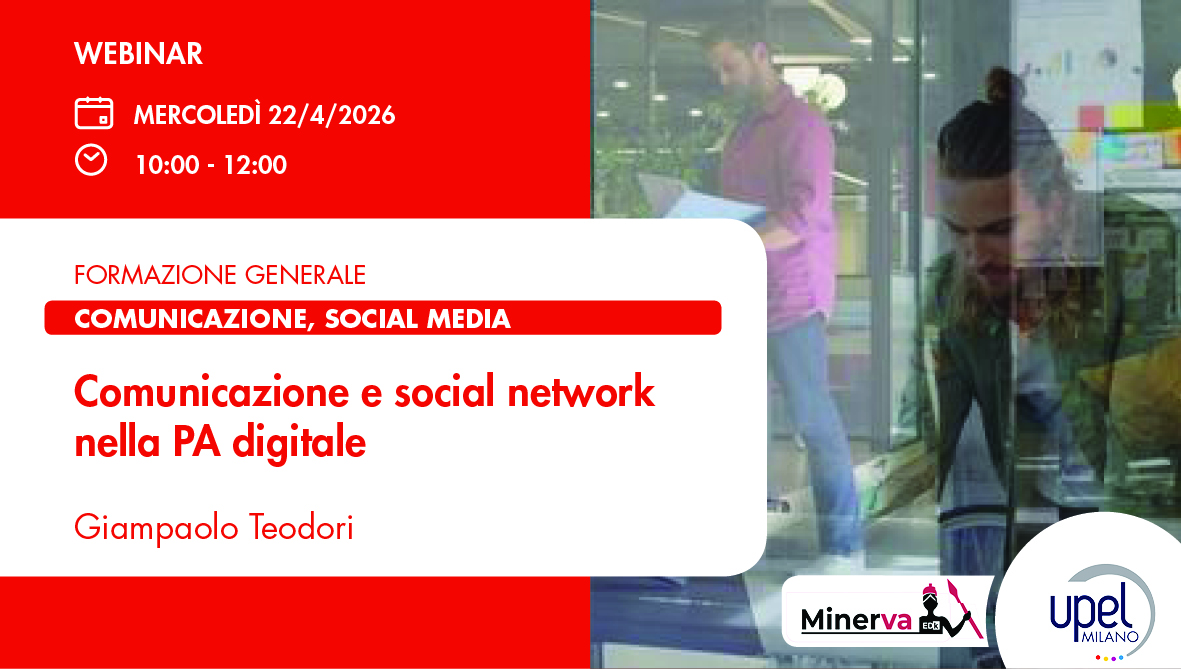 WEBINAR

MERCOLEDÌ 22/4/2026

10:00 - 12:00

FORMAZIONE GENERALE

COMUNICAZIONE, SOCIAL MEDIA

Comunicazione e social network nella PA digitale

Giampaolo Teodori

Minerva EDK

upel MILANO